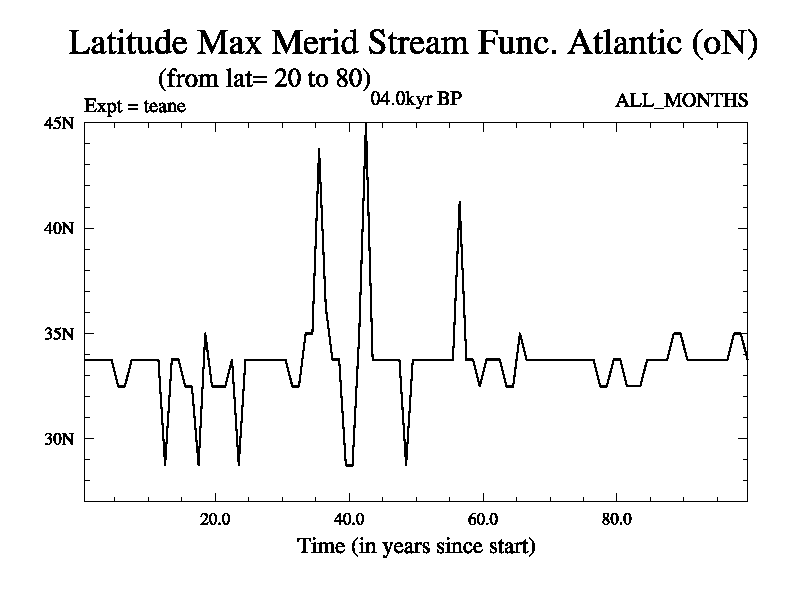 Latitude Max Merid Stream Func. Atlantic (oN)
(from lat= 20 to 80)
Expt = teane
04.0kyr BP
ALL_MONTHS

45N
40N
35N
30N

20.0
40.0
60.0
80.0
Time (in years since start)